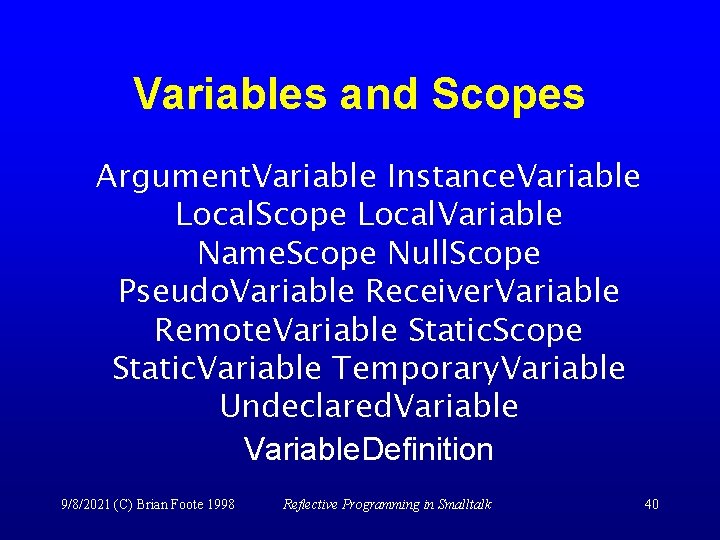 Variables and Scopes

ArgumentVariable InstanceVariable LocalScope LocalVariable NameScope NullScope PseudoVariable ReceiverVariable RemoteVariable StaticScope StaticVariable TemporaryVariable UndeclaredVariable VariableDefinition

9/8/2021 (C) Brian Foote 1998

Reflective Programming in Smalltalk

40